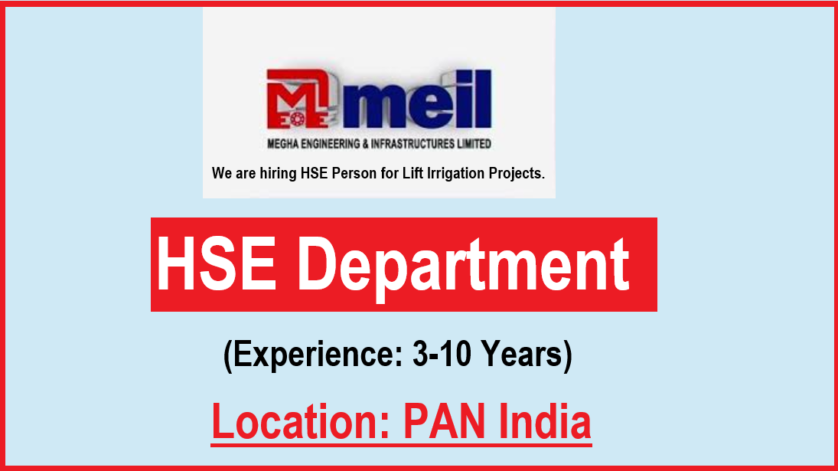 meil

MEGHA ENGINEERING & INFRASTRUCTURES LIMITED

We are hiring HSE Person for Lift Irrigation Projects.

HSE Department

(Experience: 3-10 Years)

Location: PAN India